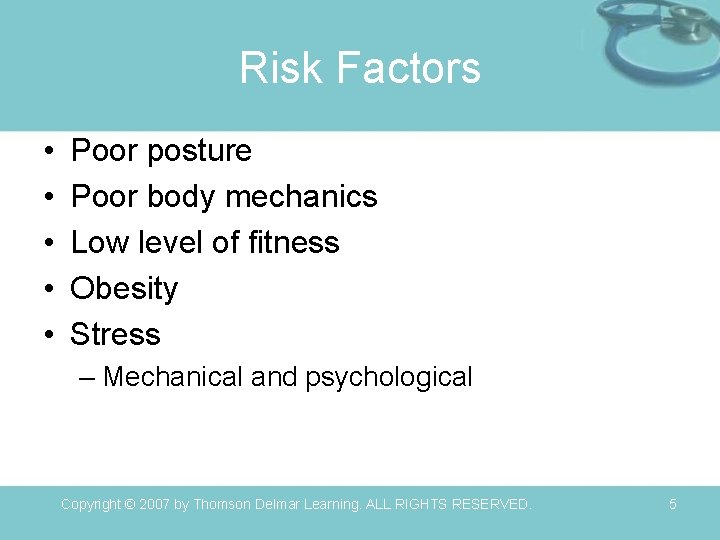 Risk Factors

• Poor posture
• Poor body mechanics
• Low level of fitness
• Obesity
• Stress
– Mechanical and psychological

Copyright © 2007 by Thomson Delmar Learning. ALL RIGHTS RESERVED.

5